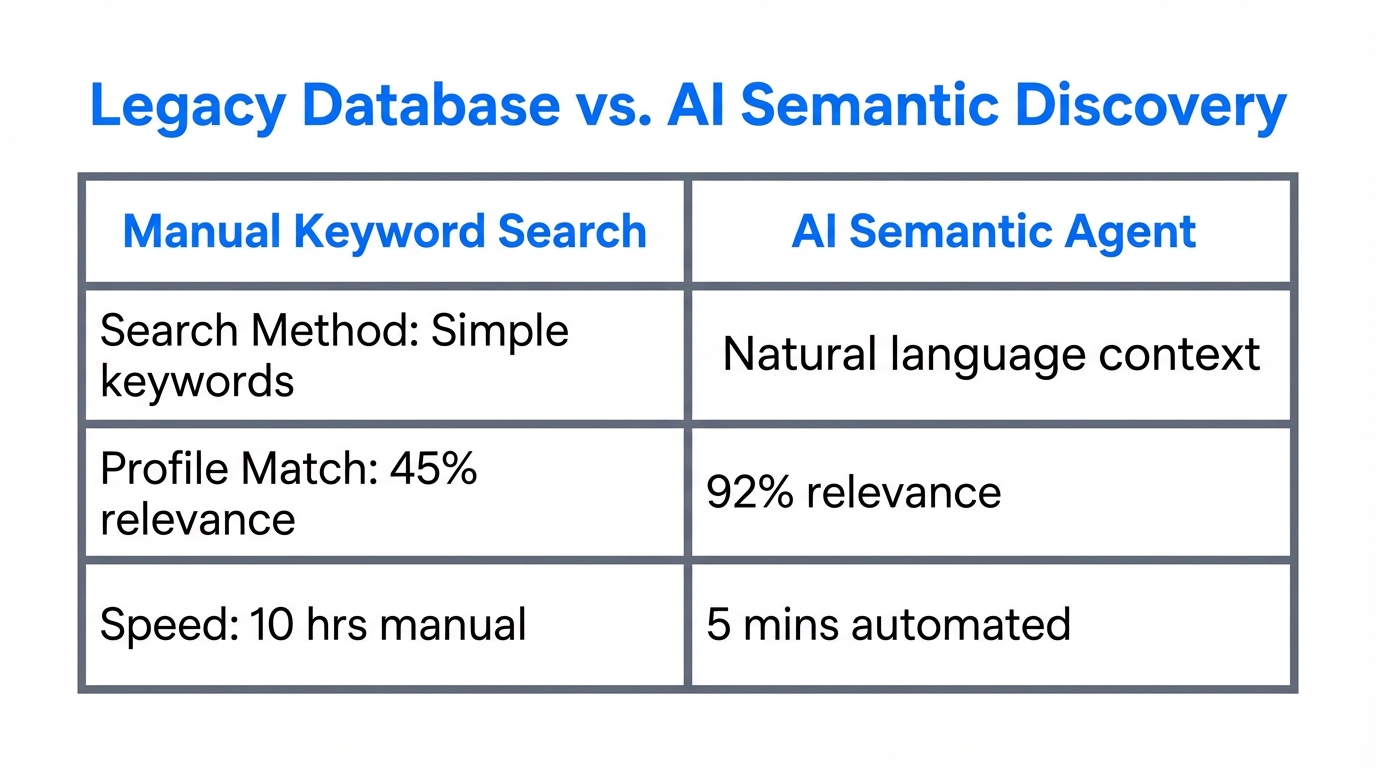 Legacy Database vs. AI Semantic Discovery

| Manual Keyword Search | AI Semantic Agent |
|---|---|
| Search Method: Simple keywords | Natural language context |
| Profile Match: 45% relevance | 92% relevance |
| Speed: 10 hrs manual | 5 mins automated |